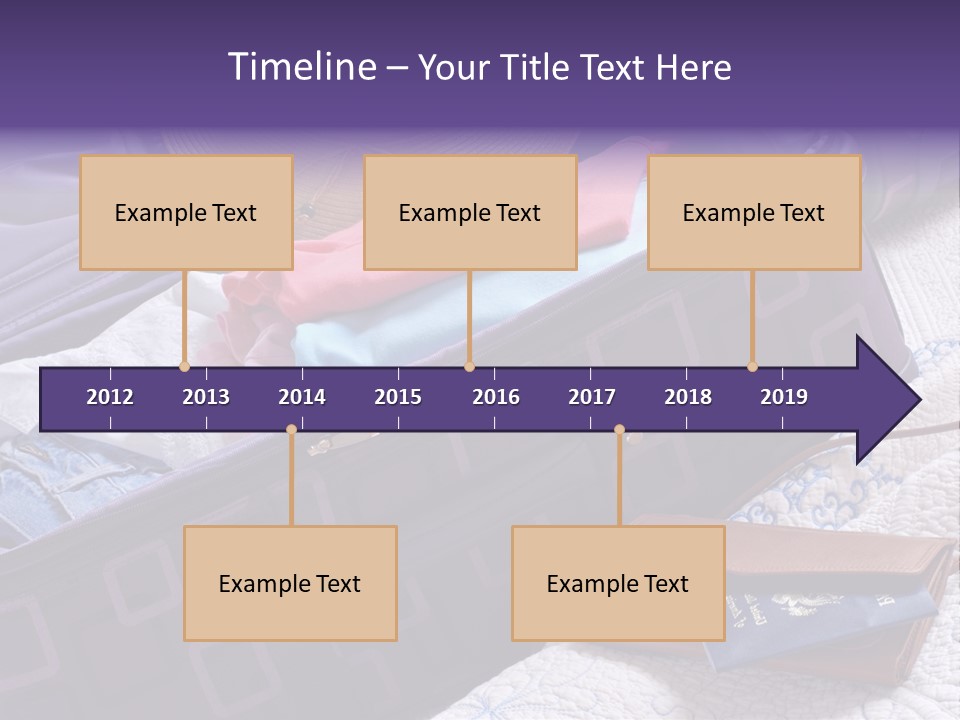 Timeline – Your Title Text Here

Example Text

Example Text

Example Text

2012 2013 2014 2015 2016 2017 2018 2019

Example Text

Example Text